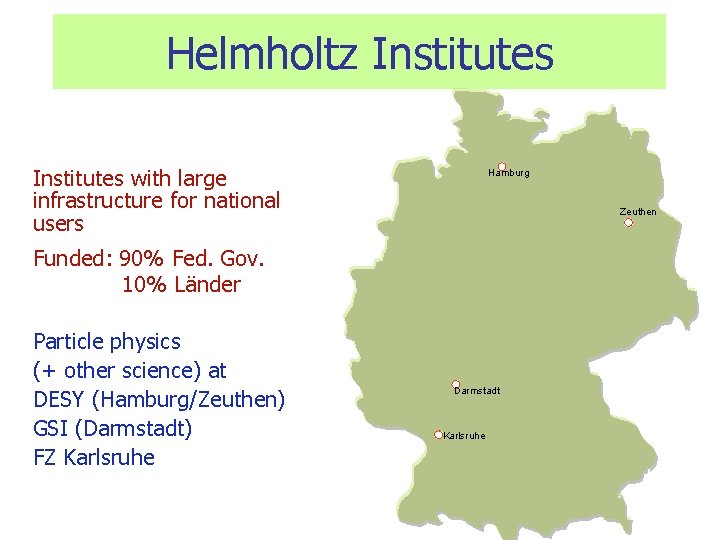 Helmholtz Institutes

Institutes with large infrastructure for national users

Funded: 90% Fed. Gov.
10% Länder

Particle physics
(+ other science) at
DESY (Hamburg/Zeuthen)
GSI (Darmstadt)
FZ Karlsruhe

Hamburg
Zeuthen
Darmstadt
Karlsruhe